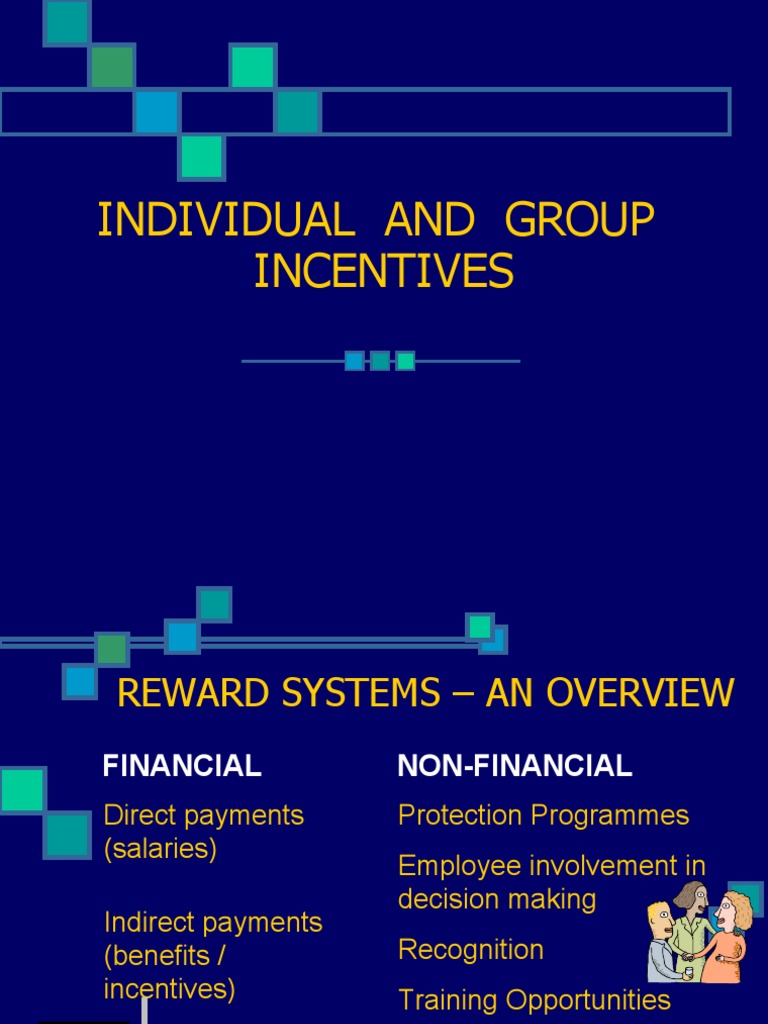 INDIVIDUAL AND GROUP INCENTIVES

REWARD SYSTEMS – AN OVERVIEW

FINANCIAL

Direct payments (salaries)

Indirect payments (benefits / incentives)

NON-FINANCIAL

Protection Programmes

Employee involvement in decision making

Recognition

Training Opportunities